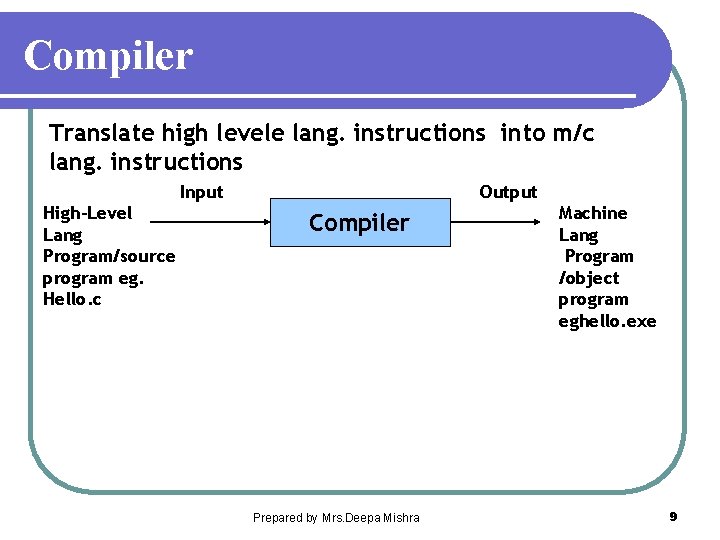 Compiler

Translate high levele lang. instructions into m/c lang. instructions

Input

High-Level Lang Program/source program eg. Hello.c

Compiler

Output

Machine Lang Program /object program eghello.exe

Prepared by Mrs.Deepa Mishra

9